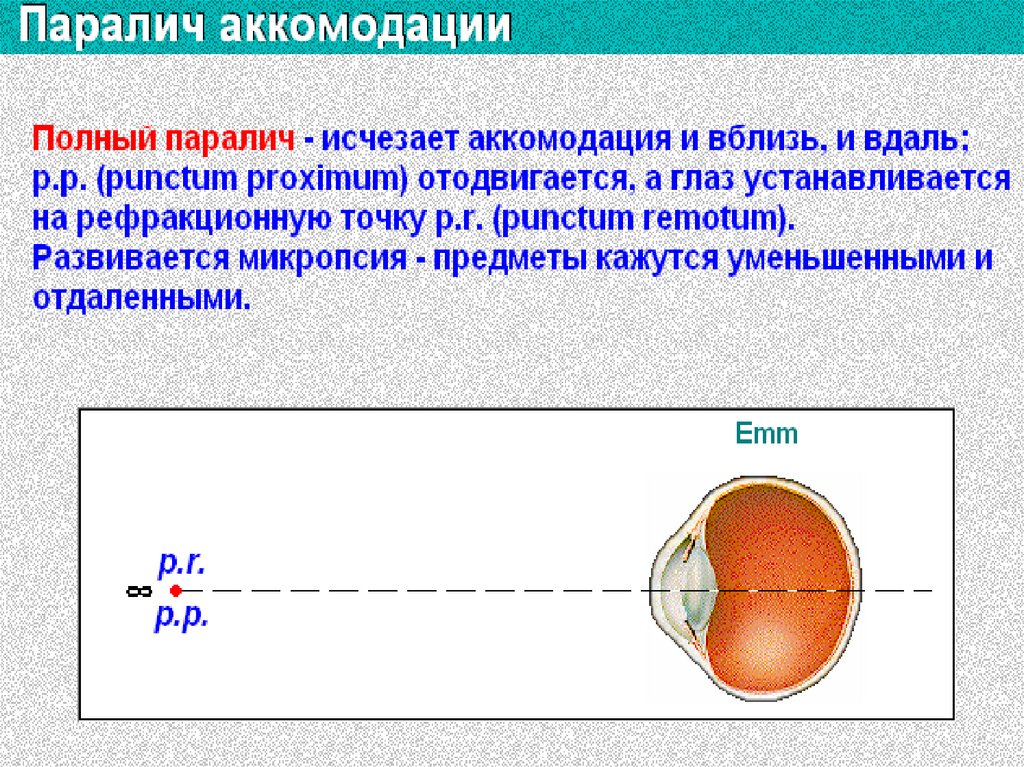 Паралич аккомодации

Полный паралич - исчезает аккомодация и вблизь, и вдаль: p.p. (punctum proximum) отодвигается, а глаз устанавливается на рефракционную точку p.r. (punctum remotum).
Развивается микропсия - предметы кажутся уменьшенными и отдаленными.

Emm

p.r.
$\infty$
p.p.